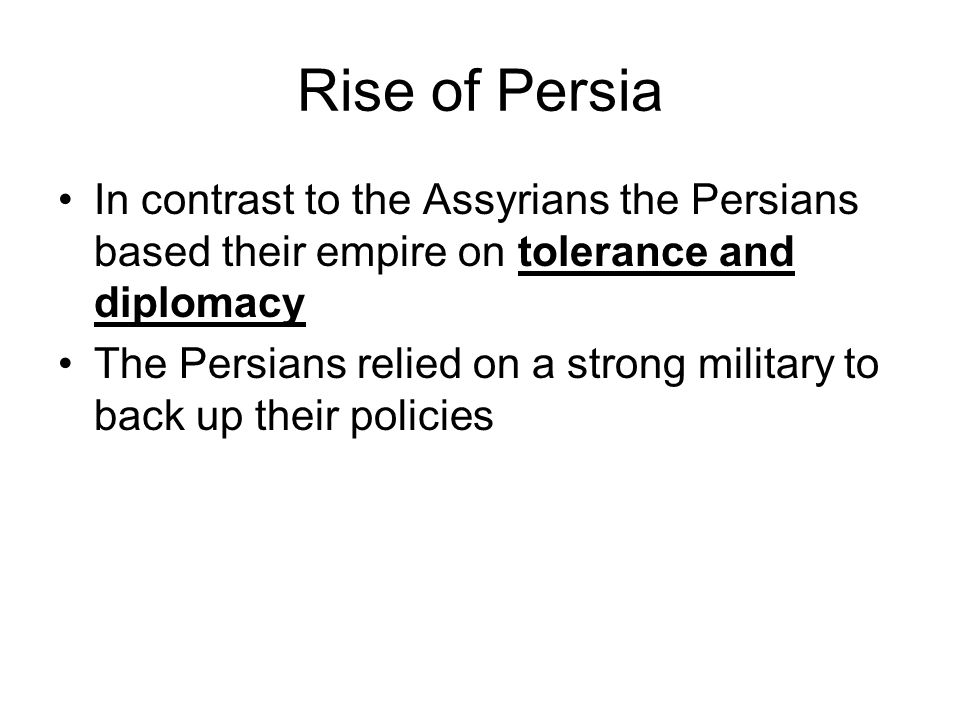 Rise of Persia

• In contrast to the Assyrians the Persians based their empire on tolerance and diplomacy

• The Persians relied on a strong military to back up their policies